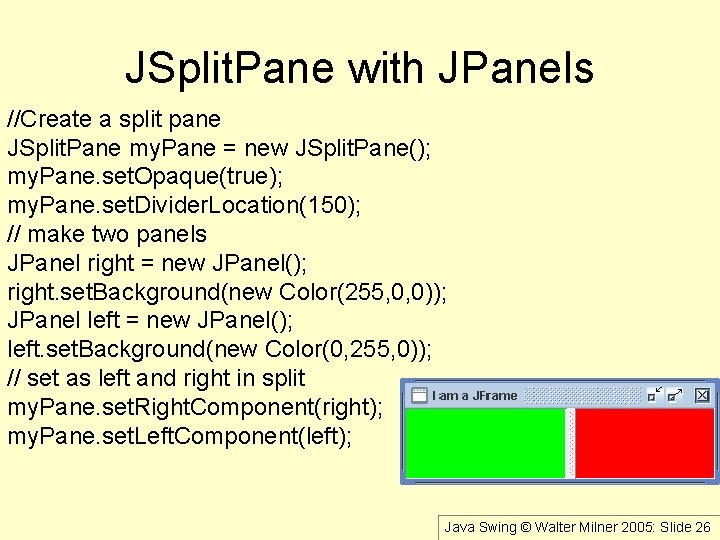 JSplitPane with JPanels

//Create a split pane
JSplitPane myPane = new JSplitPane();
myPane.setOpaque(true);
myPane.setDividerLocation(150);
// make two panels
JPanel right = new JPanel();
right.setBackground(new Color(255,0,0));
JPanel left = new JPanel();
left.setBackground(new Color(0,255,0));
// set as left and right in split
myPane.setRightComponent(right);
myPane.setLeftComponent(left);

I am a JFrame

Java Swing © Walter Milner 2005: Slide 26